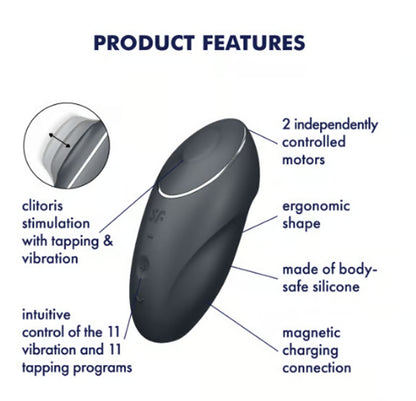 PRODUCT FEATURES

clitoris stimulation with tapping & vibration

intuitive control of the 11 vibration and 11 tapping programs

2 independently controlled motors

ergonomic shape

made of body-safe silicone

magnetic charging connection